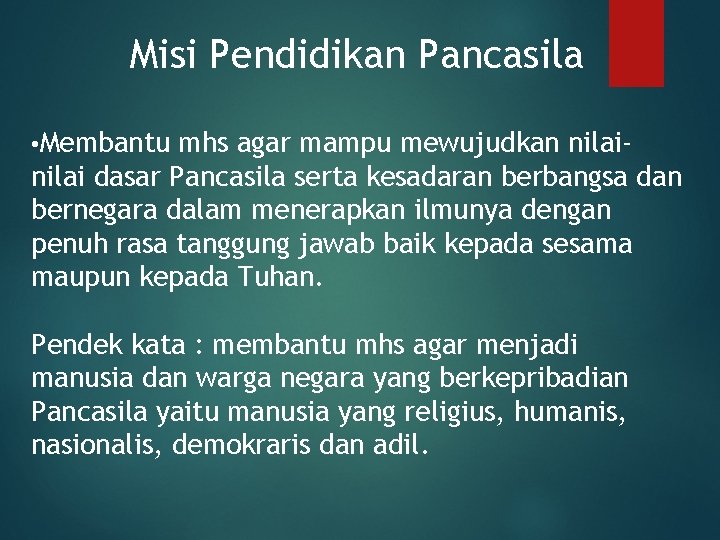 Misi Pendidikan Pancasila

•Membantu mhs agar mampu mewujudkan nilai-nilai dasar Pancasila serta kesadaran berbangsa dan bernegara dalam menerapkan ilmunya dengan penuh rasa tanggung jawab baik kepada sesama maupun kepada Tuhan.

Pendek kata : membantu mhs agar menjadi manusia dan warga negara yang berkepribadian Pancasila yaitu manusia yang religius, humanis, nasionalis, demokraris dan adil.